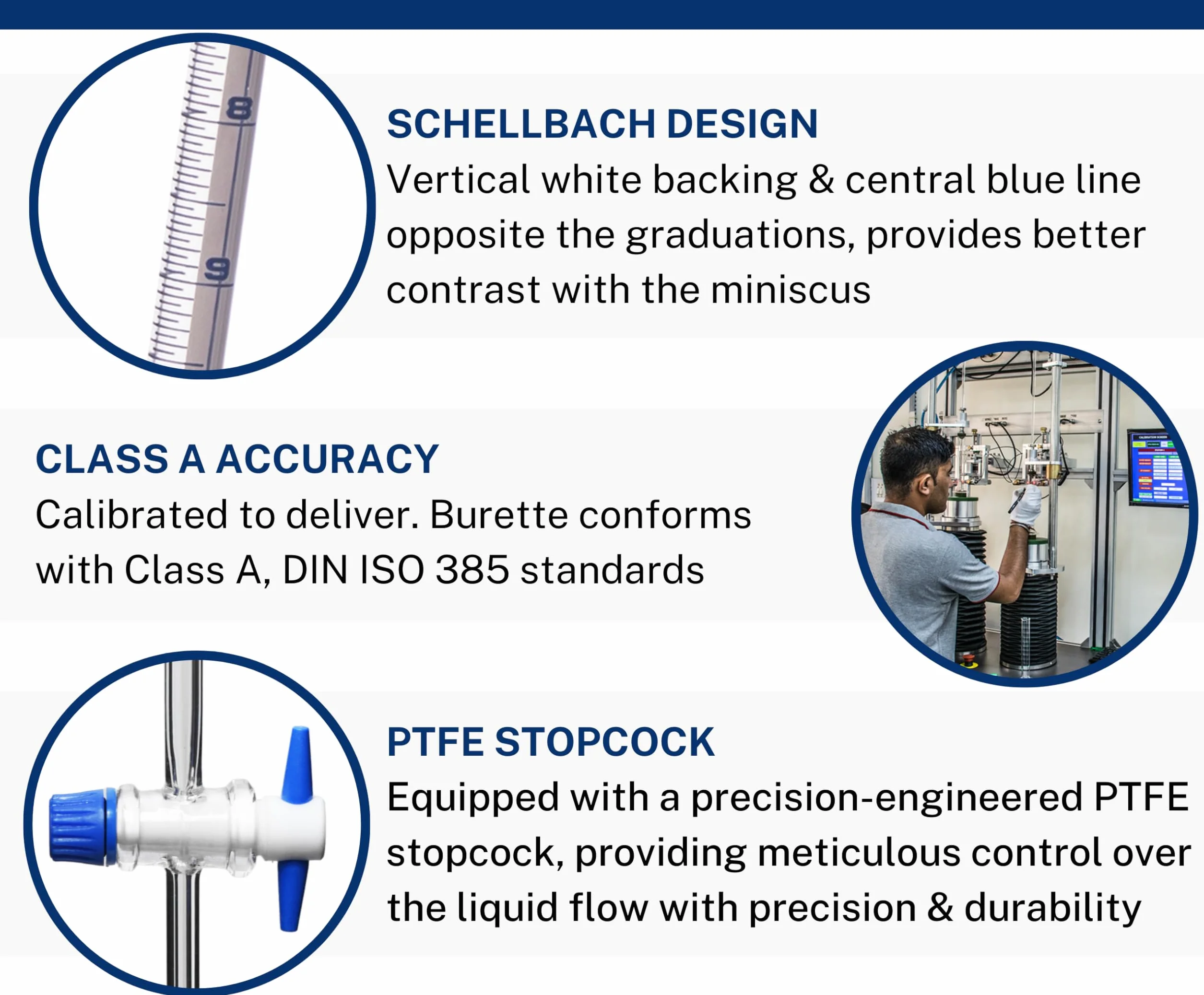 8

9

SCHELLBACH DESIGN

Vertical white backing & central blue line opposite the graduations, provides better contrast with the miniscus

CLASS A ACCURACY

Calibrated to deliver. Burette conforms with Class A, DIN ISO 385 standards

PTFE STOPCOCK

Equipped with a precision-engineered PTFE stopcock, providing meticulous control over the liquid flow with precision & durability